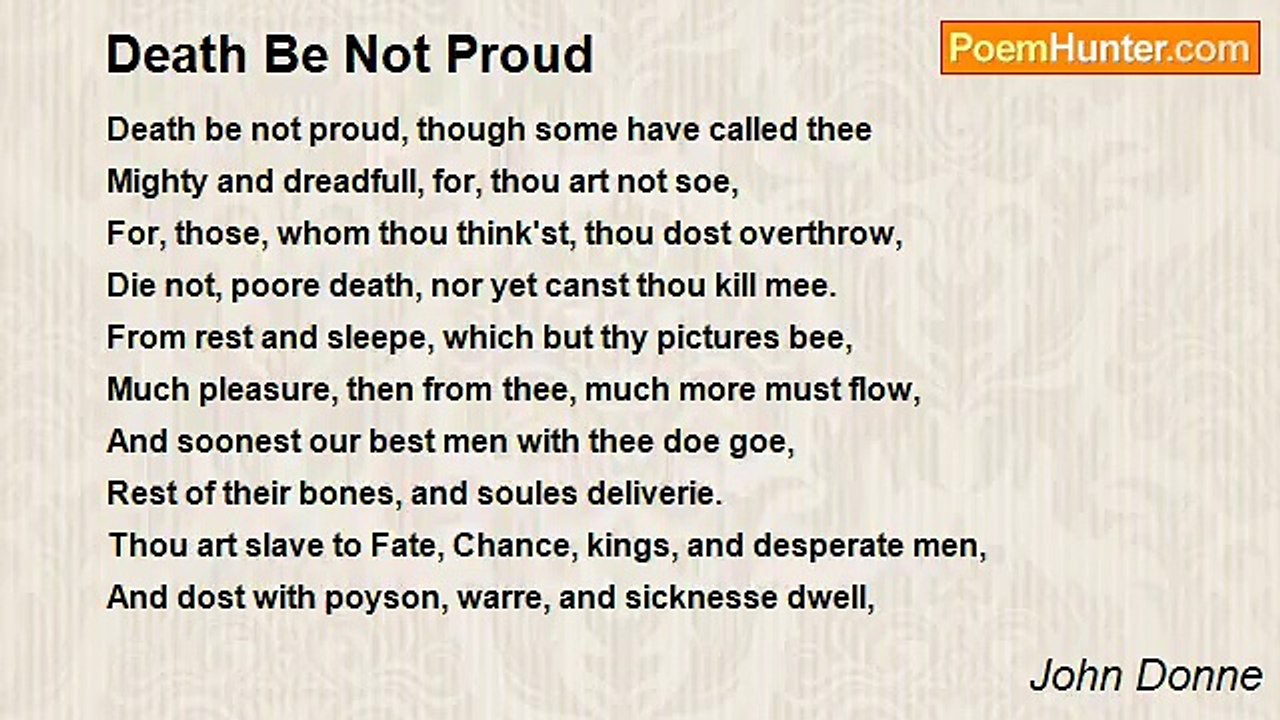 Death Be Not Proud

PoemHunter.com

Death be not proud, though some have called thee
Mighty and dreadfull, for, thou art not soe,
For, those, whom thou think'st, thou dost overthrow,
Die not, poore death, nor yet canst thou kill mee.
From rest and sleepe, which but thy pictures bee,
Much pleasure, then from thee, much more must flow,
And soonest our best men with thee doe goe,
Rest of their bones, and soules deliverie.
Thou art slave to Fate, Chance, kings, and desperate men,
And dost with poyson, warre, and sicknesse dwell,

John Donne